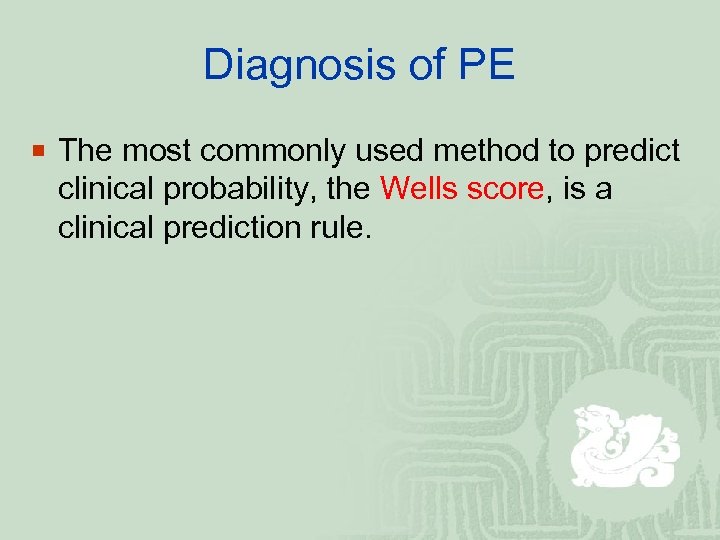 Diagnosis of PE

The most commonly used method to predict clinical probability, the Wells score, is a clinical prediction rule.